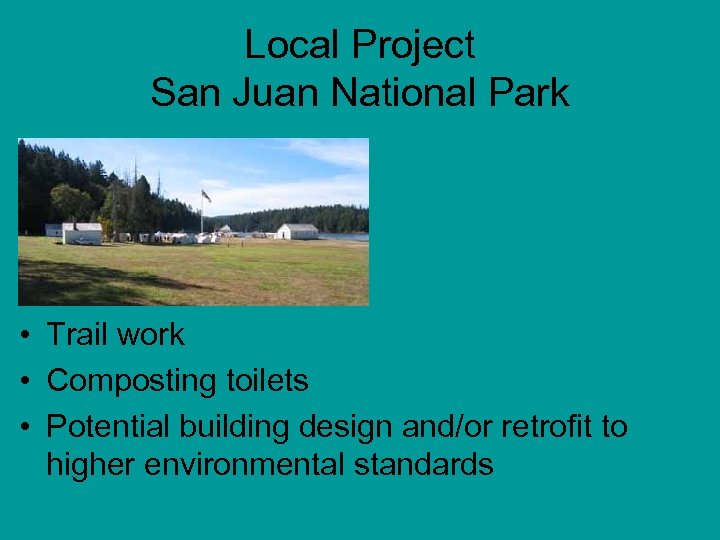 Local Project
San Juan National Park

• Trail work
• Composting toilets
• Potential building design and/or retrofit to higher environmental standards